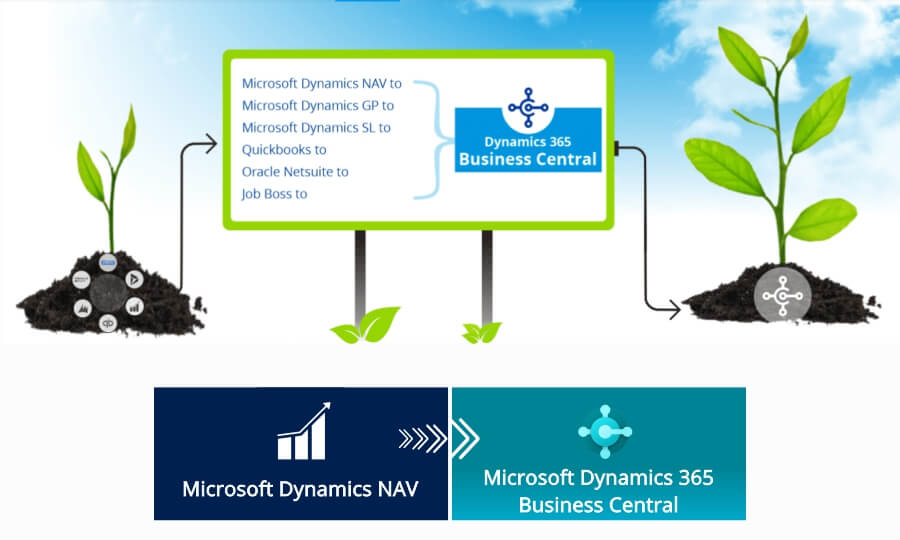 Microsoft Dynamics NAV to
Microsoft Dynamics GP to
Microsoft Dynamics SL to
Quickbooks to
Oracle Netsuite to
Job Boss to

Dynamics 365
Business Central

Microsoft Dynamics NAV

Microsoft Dynamics 365
Business Central